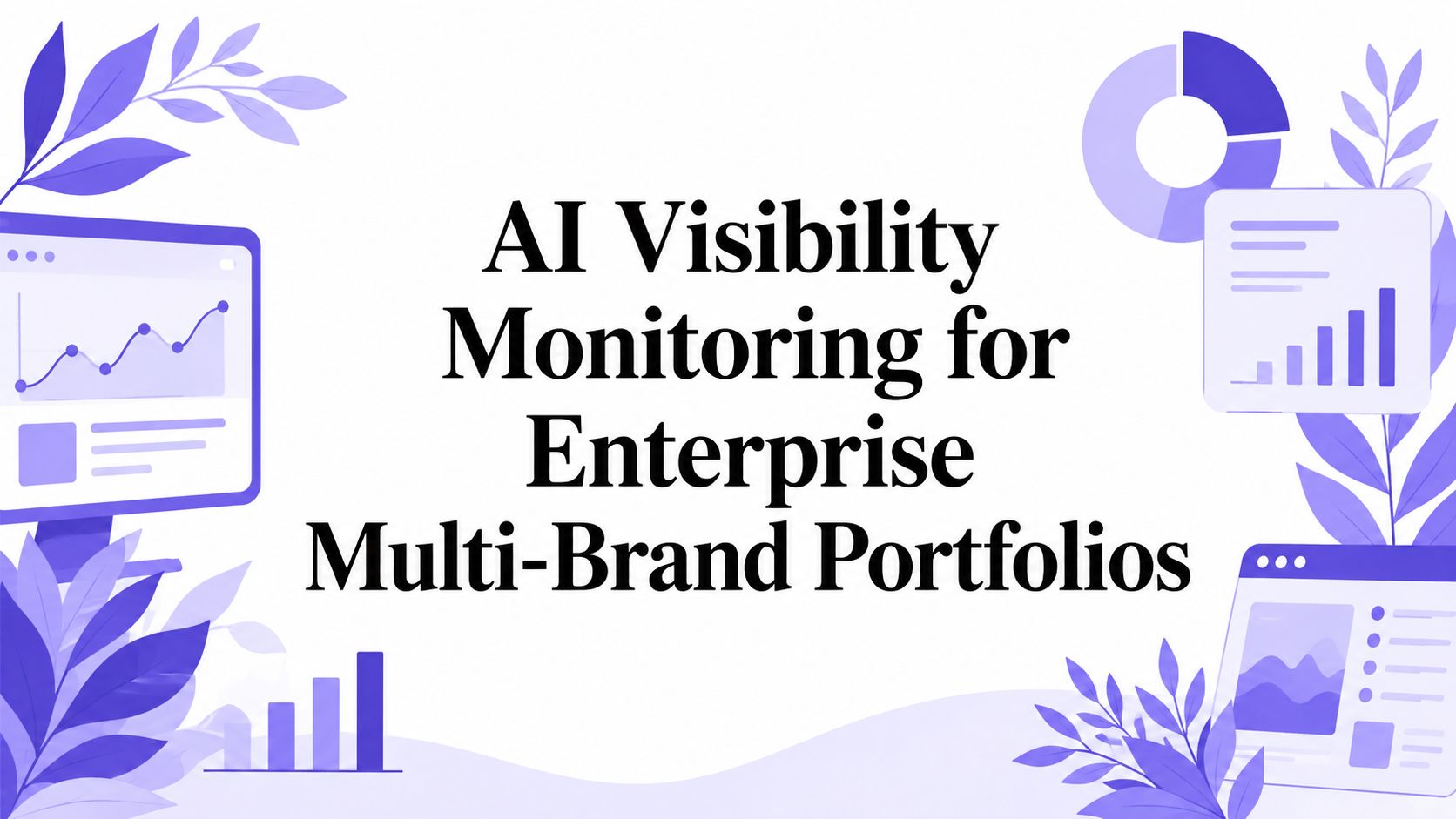 AI Visibility Monitoring for Enterprise Multi-Brand Portfolios